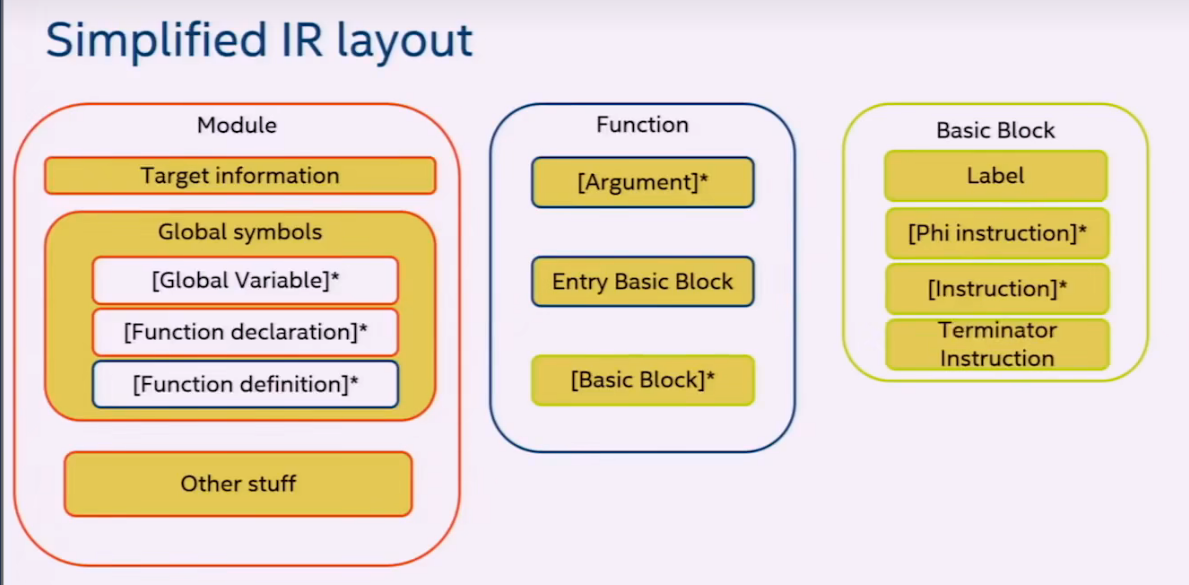 Simplified IR layout

Module

Target information

Global symbols

[Global Variable]*

[Function declaration]*

[Function definition]*

Other stuff

Function

[Argument]*

Entry Basic Block

[Basic Block]*

Basic Block

Label

[Phi instruction]*

[Instruction]*

Terminator Instruction